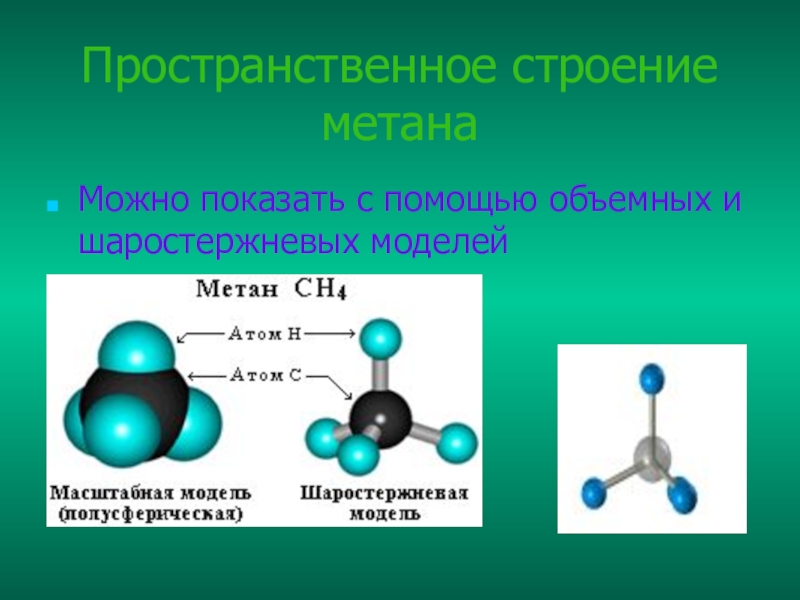 Пространственное строение метана

Можно показать с помощью объемных и шаростержневых моделей

Метан $CH_4$

Атом H

Атом C

Масштабная модель (полусферическая)

Шаростержневая модель